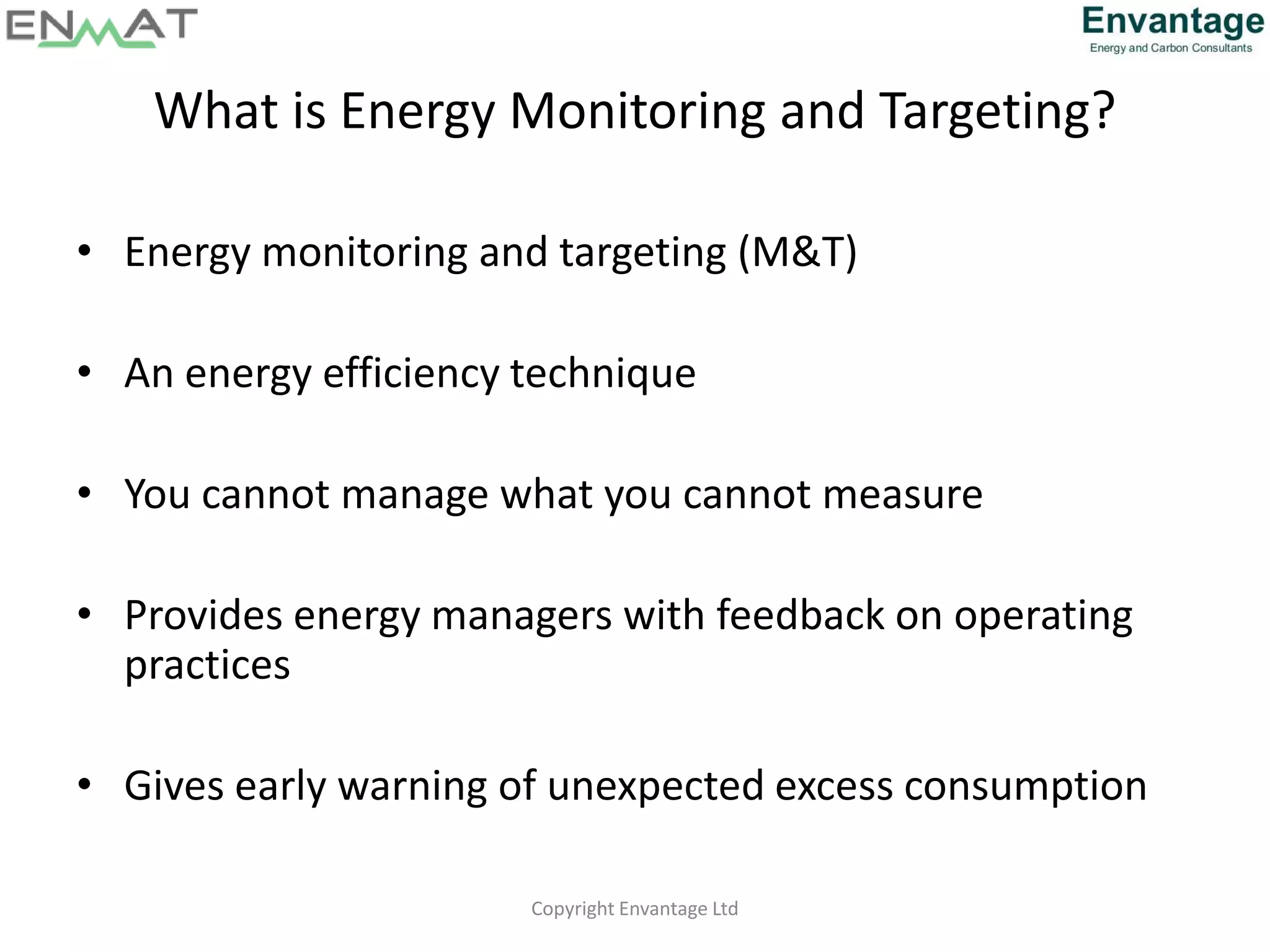 ENMAT

Envantage
Energy and Carbon Consultants

What is Energy Monitoring and Targeting?

• Energy monitoring and targeting (M&T)

• An energy efficiency technique

• You cannot manage what you cannot measure

• Provides energy managers with feedback on operating practices

• Gives early warning of unexpected excess consumption

Copyright Envantage Ltd